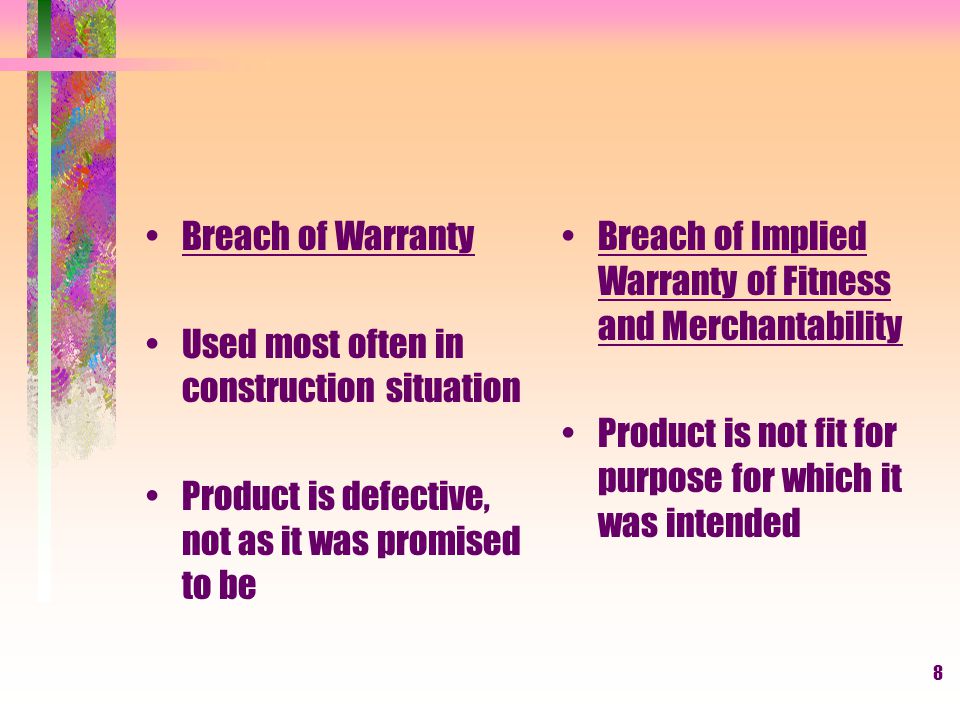 • Breach of Warranty

• Used most often in construction situation

• Product is defective, not as it was promised to be

• Breach of Implied Warranty of Fitness and Merchantability

• Product is not fit for purpose for which it was intended

8